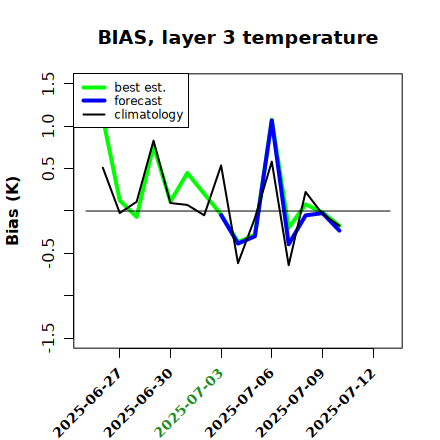 BIAS, layer 3 temperature

best est.
forecast
climatology

Bias (K)

1.5
1.0
0.5
-0.5
-1.5

2025-06-27
2025-06-30
2025-07-03
2025-07-06
2025-07-09
2025-07-12